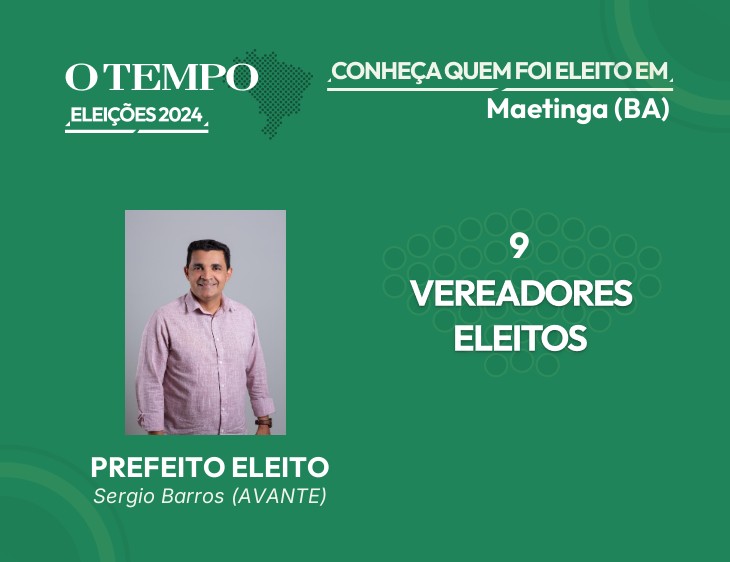 O TEMPO
ELEIÇÕES 2024

CONHEÇA QUEM FOI ELEITO EM
Maetinga (BA)

9
VEREADORES ELEITOS

PREFEITO ELEITO
Sergio Barros (AVANTE)